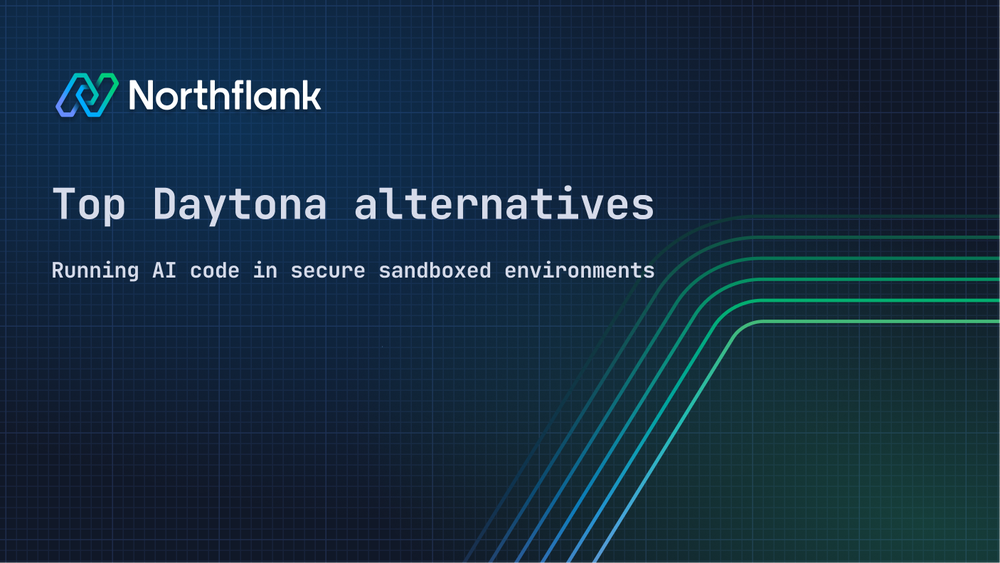 Northflank

Top Daytona alternatives

Running AI code in secure sandboxed environments